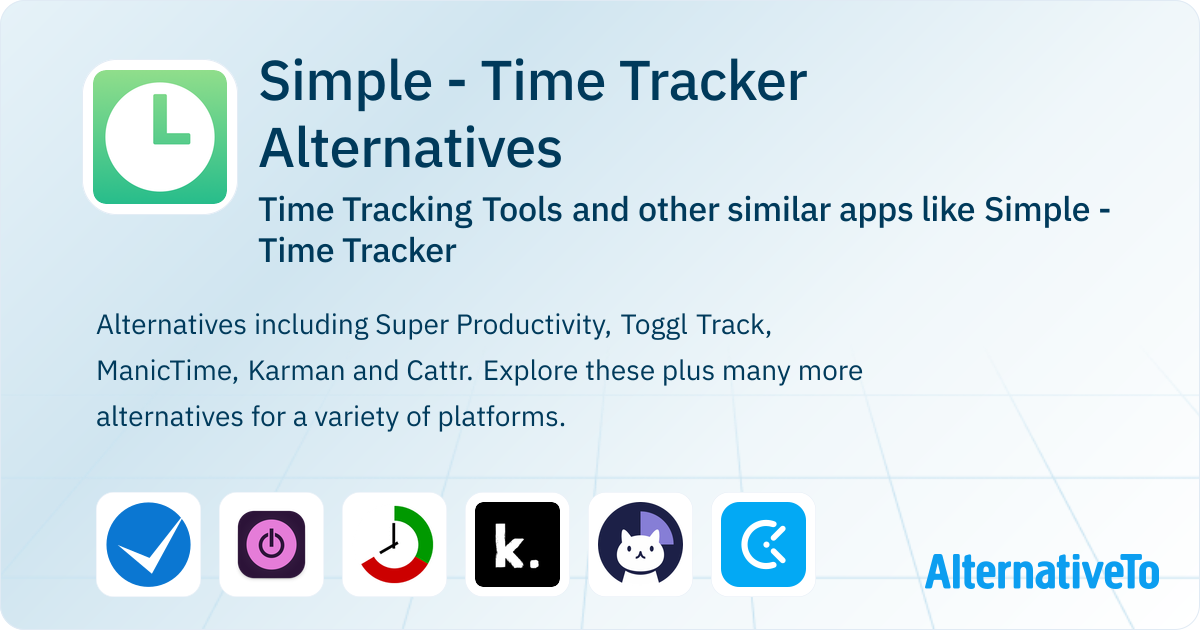 Simple - Time Tracker Alternatives

Time Tracking Tools and other similar apps like Simple - Time Tracker

Alternatives including Super Productivity, Toggl Track, ManicTime, Karman and Cattr. Explore these plus many more alternatives for a variety of platforms.

k.

AlternativeTo